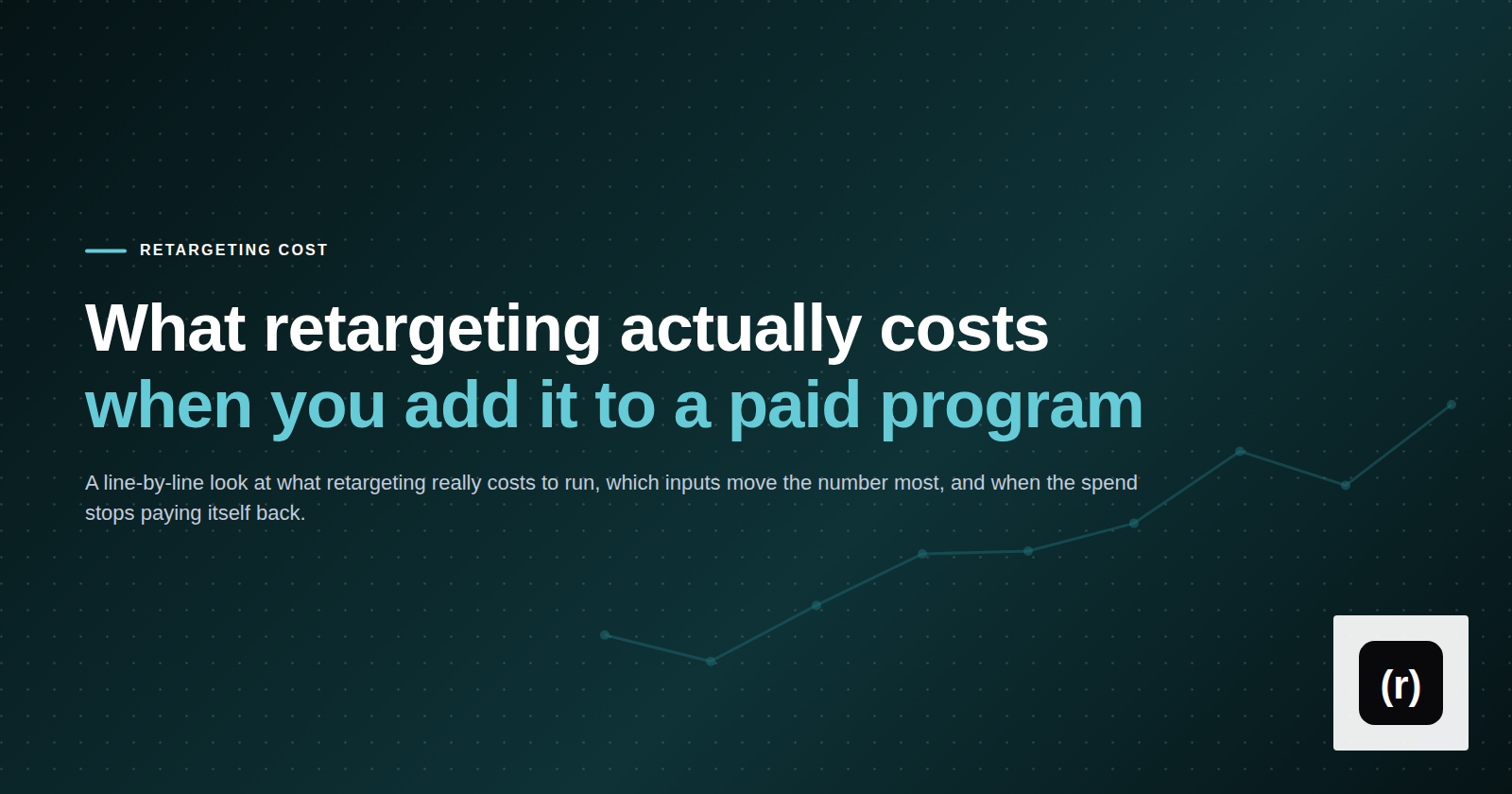 RETARGETING COST

What retargeting actually costs
when you add it to a paid program

A line-by-line look at what retargeting really costs to run, which inputs move the number most, and when the spend stops paying itself back.

(r)